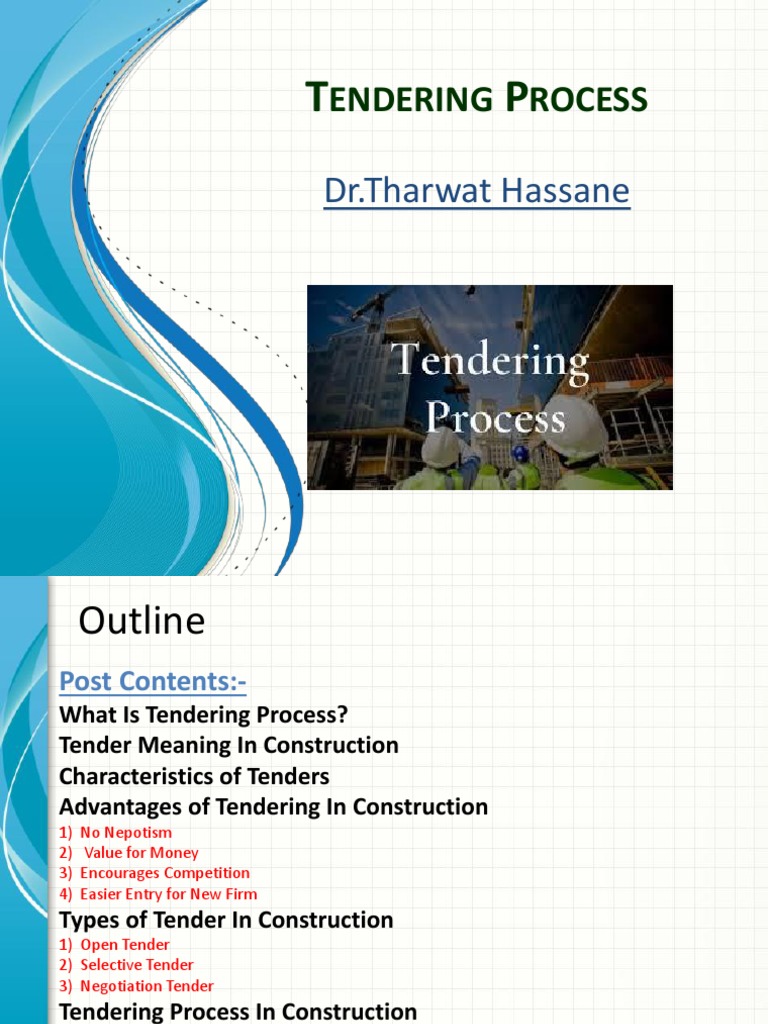 TENDERING PROCESS

Dr.Tharwat Hassane

Tendering Process

Outline

Post Contents:-

What Is Tendering Process?

Tender Meaning In Construction

Characteristics of Tenders

Advantages of Tendering In Construction

1) No Nepotism
2) Value for Money
3) Encourages Competition
4) Easier Entry for New Firm

Types of Tender In Construction

1) Open Tender
2) Selective Tender
3) Negotiation Tender

Tendering Process In Construction